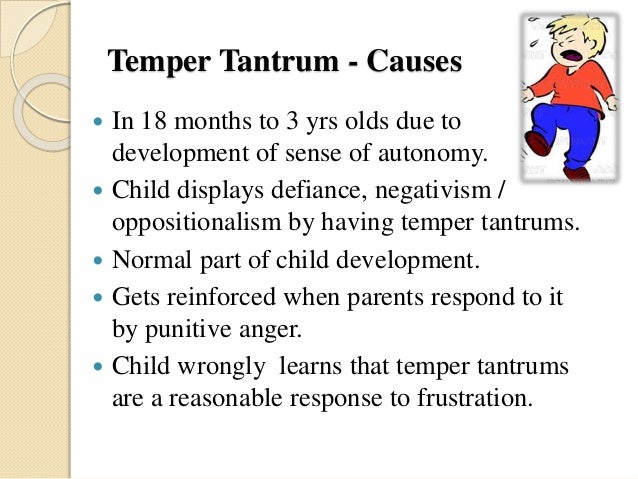 Temper Tantrum - Causes

- In 18 months to 3 yrs olds due to development of sense of autonomy.
- Child displays defiance, negativism / oppositionalism by having temper tantrums.
- Normal part of child development.
- Gets reinforced when parents respond to it by punitive anger.
- Child wrongly learns that temper tantrums are a reasonable response to frustration.